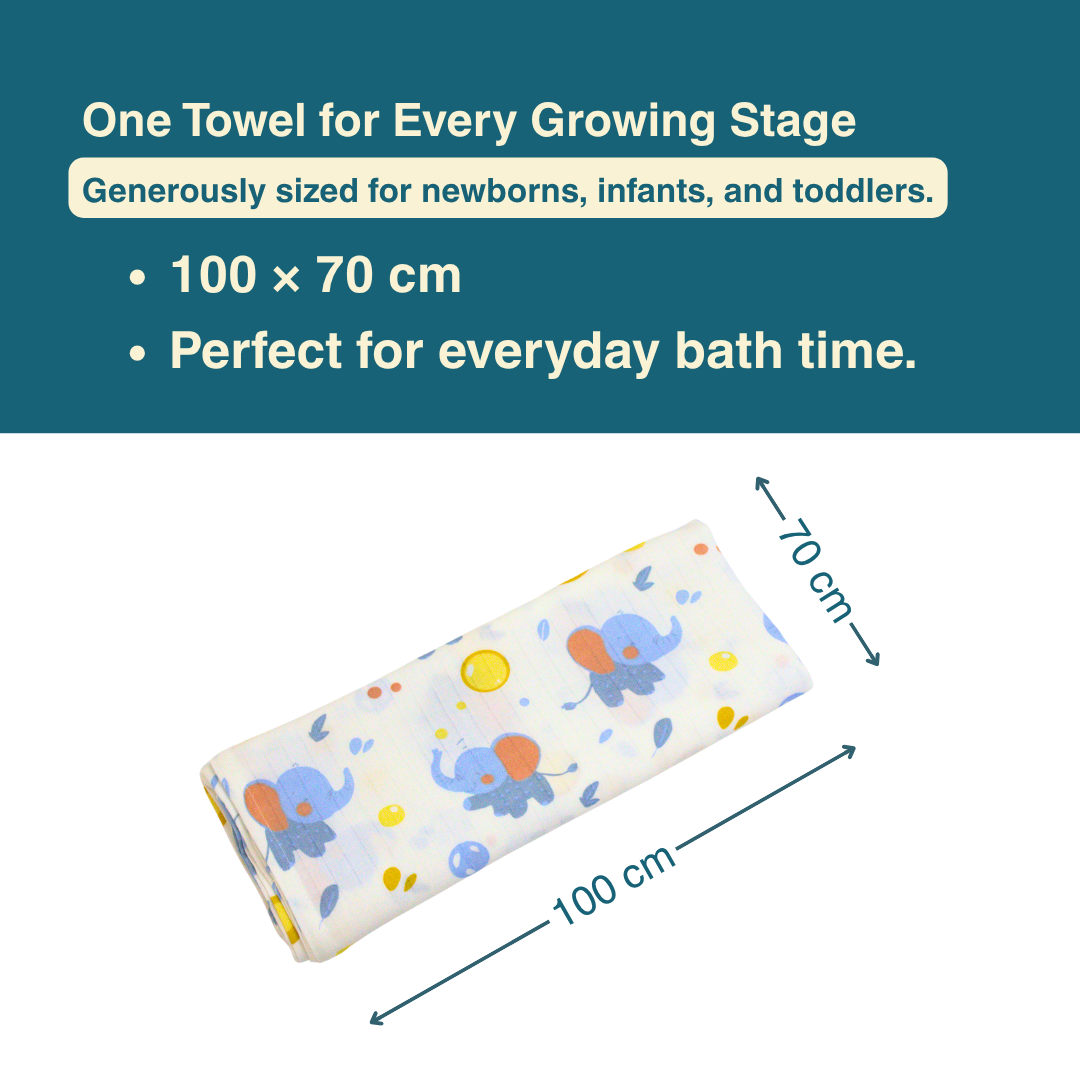 One Towel for Every Growing Stage

Generously sized for newborns, infants, and toddlers.

• 100 × 70 cm
• Perfect for everyday bath time.

70 cm

100 cm